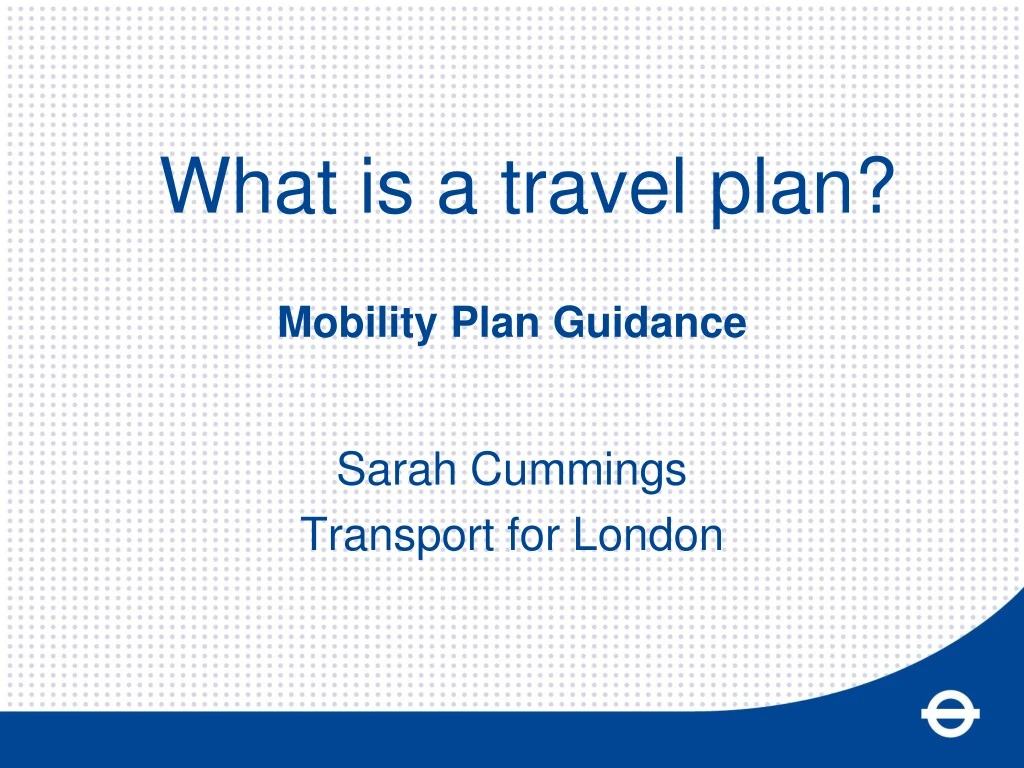 What is a travel plan?

Mobility Plan Guidance

Sarah Cummings
Transport for London